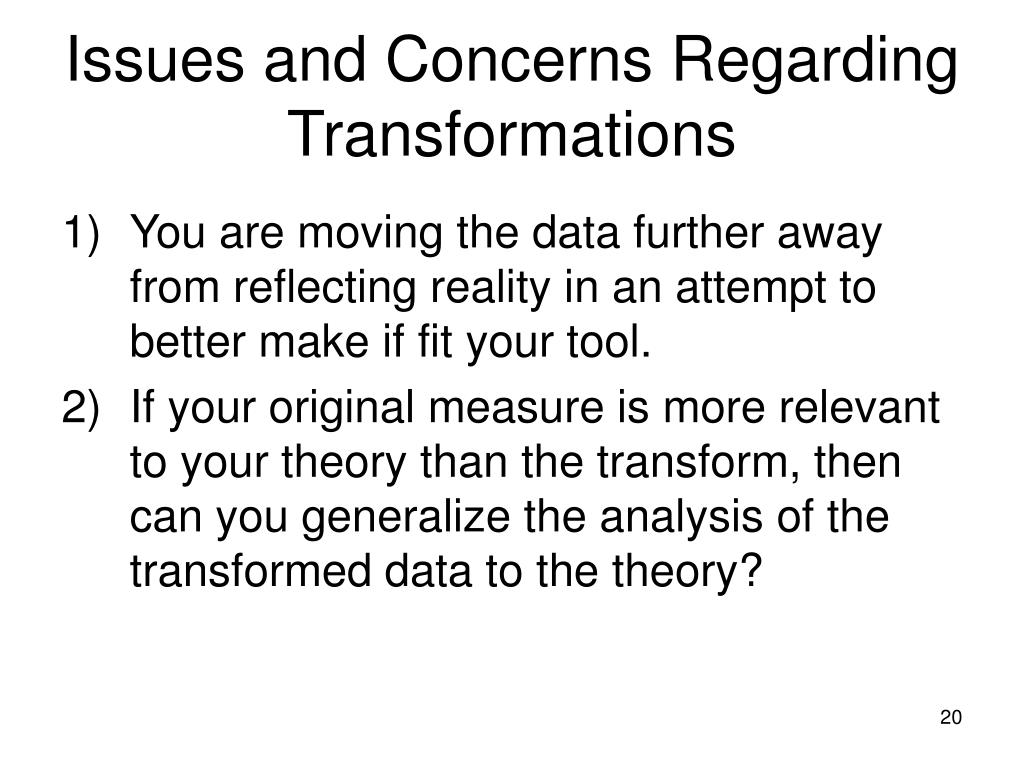 Issues and Concerns Regarding Transformations

1) You are moving the data further away from reflecting reality in an attempt to better make if fit your tool.

2) If your original measure is more relevant to your theory than the transform, then can you generalize the analysis of the transformed data to the theory?

20